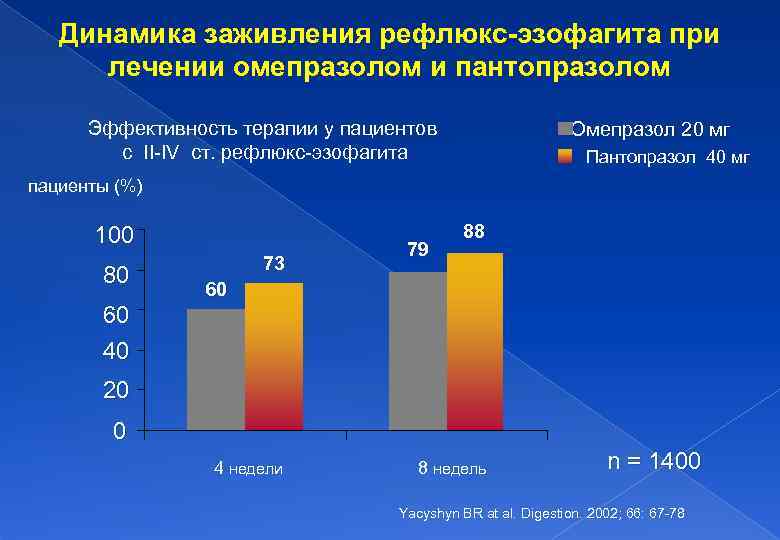 Динамика заживления рефлюкс-эзофагита при лечении омепразолом и пантопразолом

Эффективность терапии у пациентов с II-IV ст. рефлюкс-эзофагита

Омепразол 20 мг
Пантопразол 40 мг

пациенты (%)

100
80
60
40
20
0

60
73
79
88

4 недели
8 недель

n = 1400

Yacyshyn BR at al. Digestion. 2002; 66: 67-78